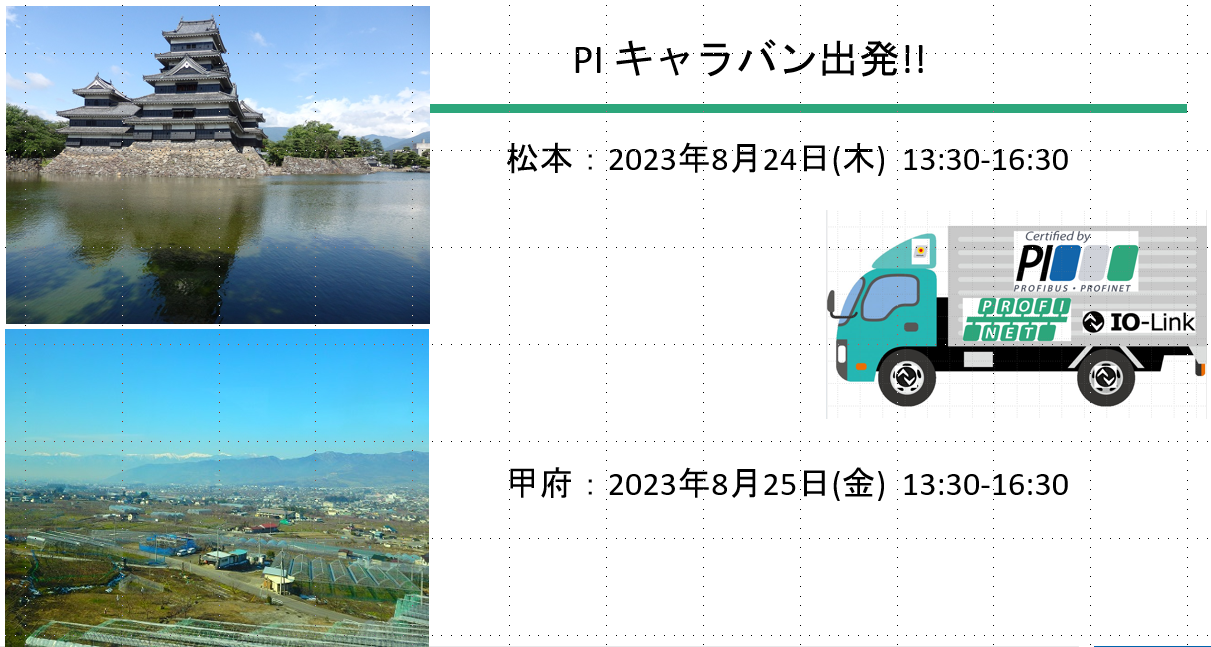 PI キャラバン出発!!

松本：2023年8月24日(木) 13:30-16:30

Certified by
PI
PROFIBUS • PROFINET
PROFI NET
IO-Link

甲府：2023年8月25日(金) 13:30-16:30